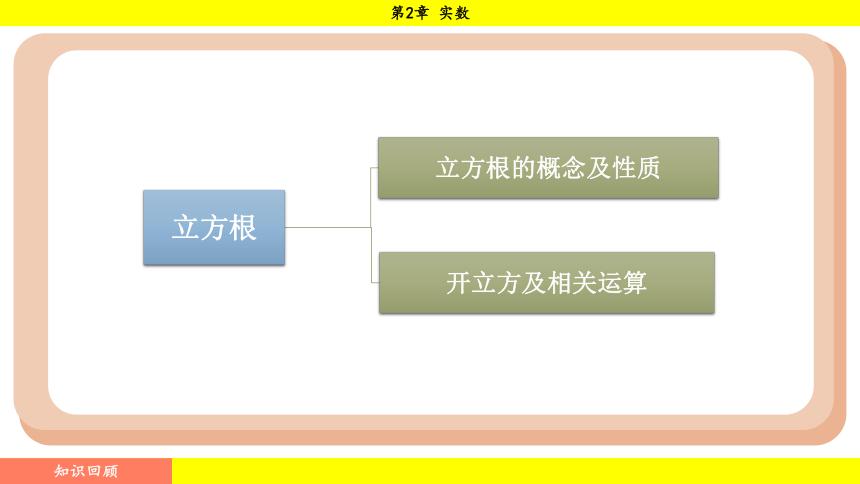 第2章 实数

立方根

立方根的概念及性质

开立方及相关运算

知识回顾